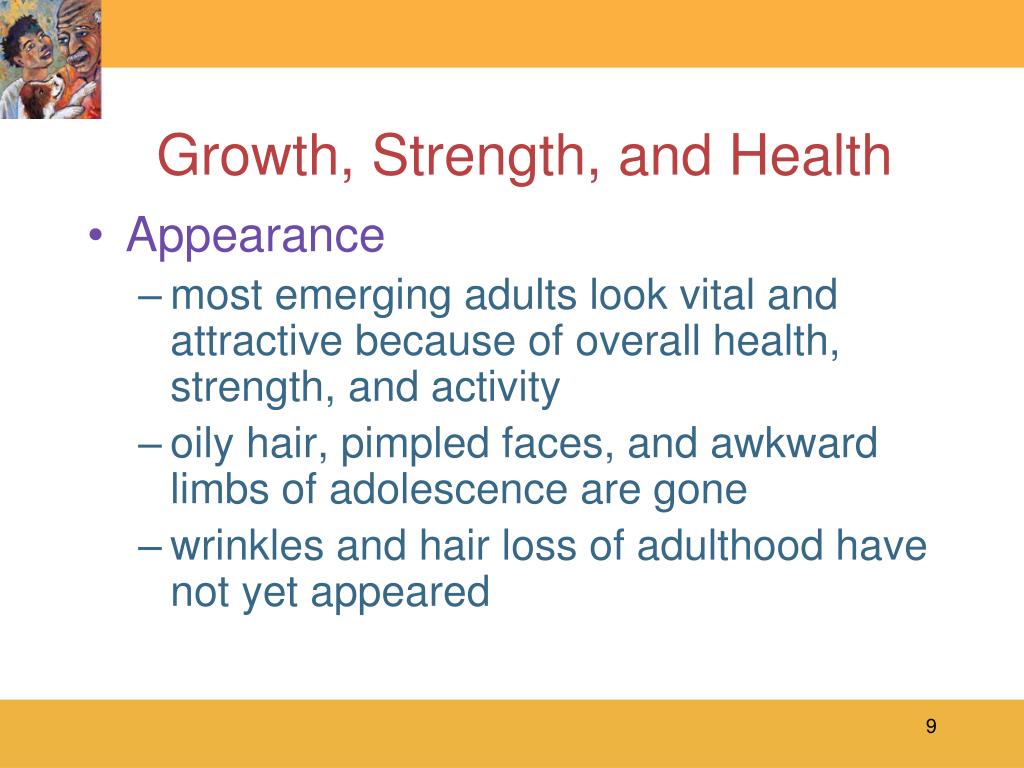 Growth, Strength, and Health

• Appearance

– most emerging adults look vital and attractive because of overall health, strength, and activity

– oily hair, pimpled faces, and awkward limbs of adolescence are gone

– wrinkles and hair loss of adulthood have not yet appeared

9